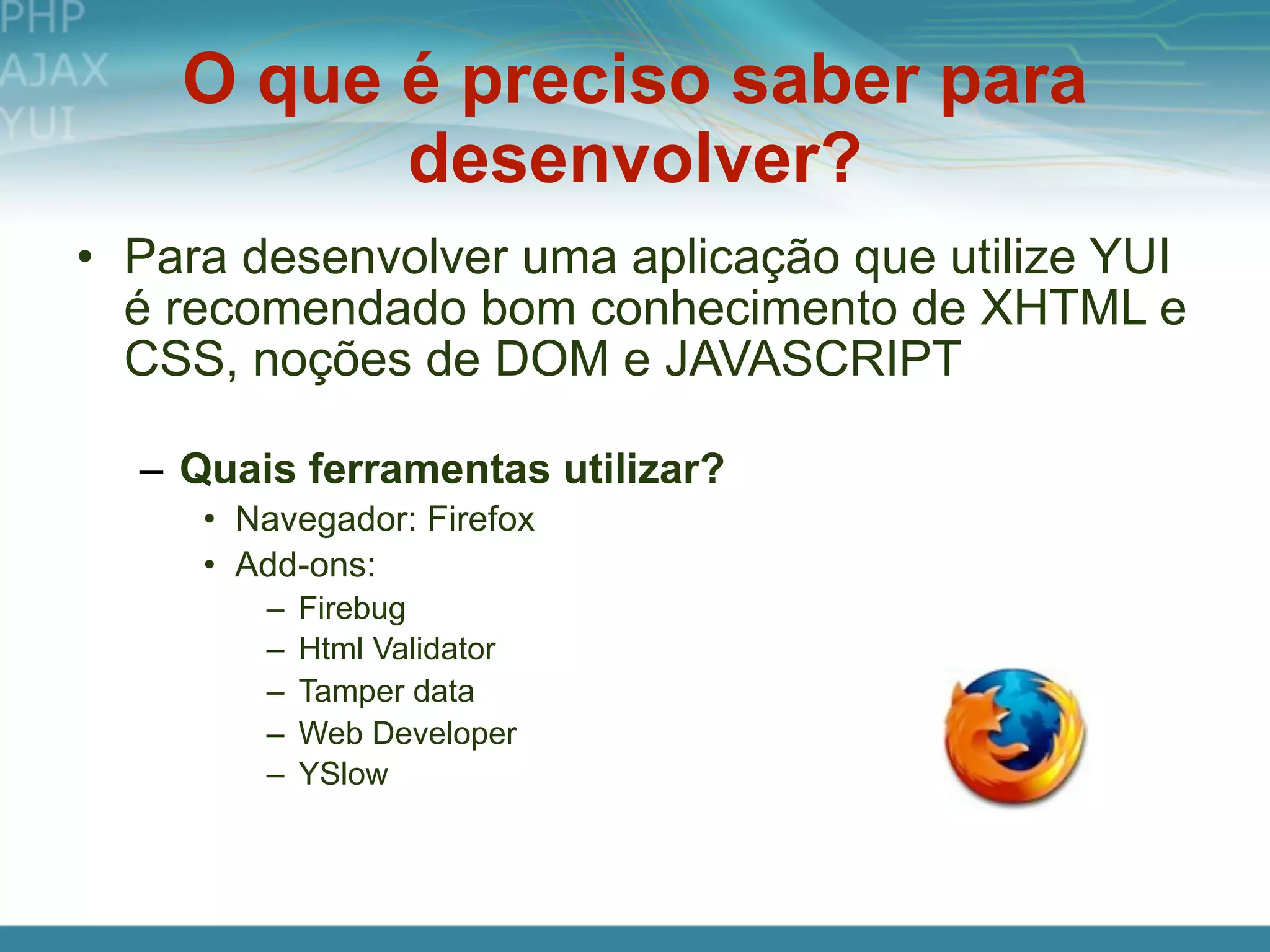 PHP
AJAX
YUI

O que é preciso saber para desenvolver?

• Para desenvolver uma aplicação que utilize YUI é recomendado bom conhecimento de XHTML e CSS, noções de DOM e JAVASCRIPT

– Quais ferramentas utilizar?
• Navegador: Firefox
• Add-ons:
– Firebug
– Html Validator
– Tamper data
– Web Developer
– YSlow